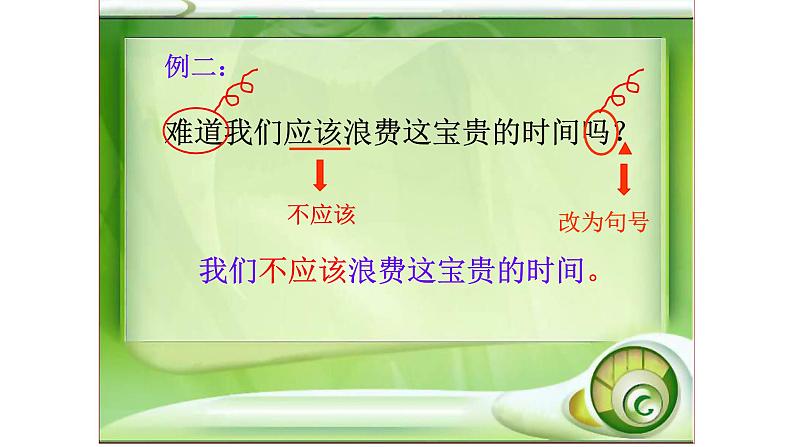 例二：

难道我们应该浪费这宝贵的时间吗？

不应该

改为句号

我们不应该浪费这宝贵的时间。